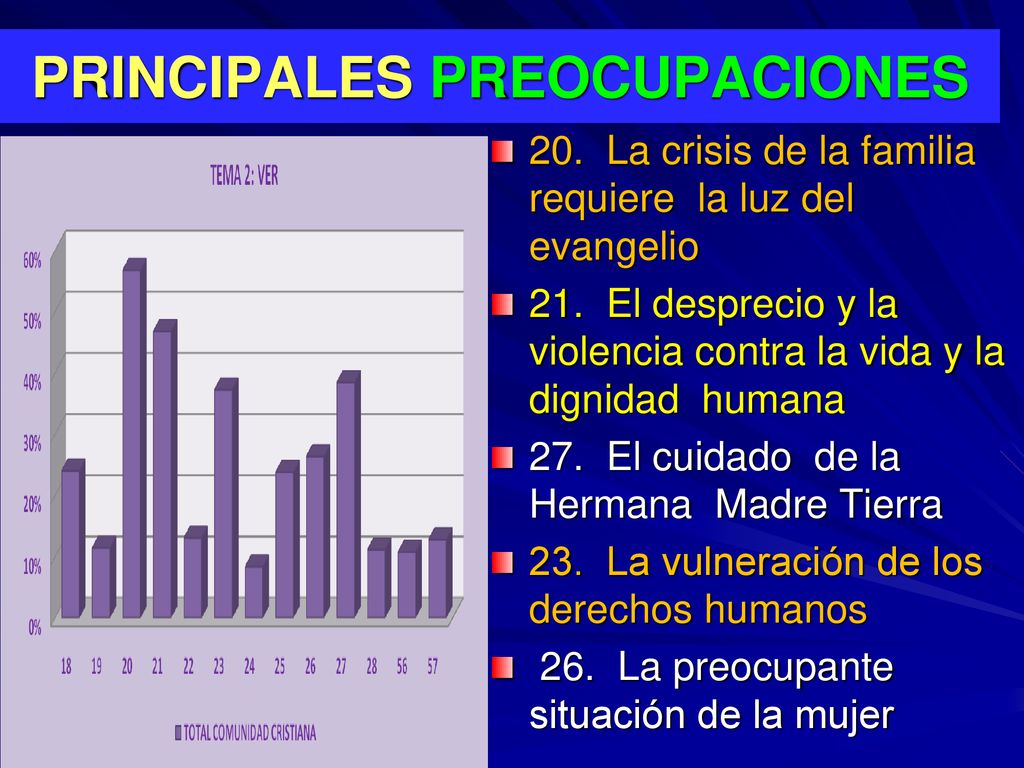 PRINCIPALES PREOCUPACIONES

TEMA 2: VER

60%
50%
40%
30%
20%
10%
0%

18 19 20 21 22 23 24 25 26 27 28 56 57

TOTAL COMUNIDAD CRISTIANA

20. La crisis de la familia requiere la luz del evangelio

21. El desprecio y la violencia contra la vida y la dignidad humana

27. El cuidado de la Hermana Madre Tierra

23. La vulneración de los derechos humanos

26. La preocupante situación de la mujer